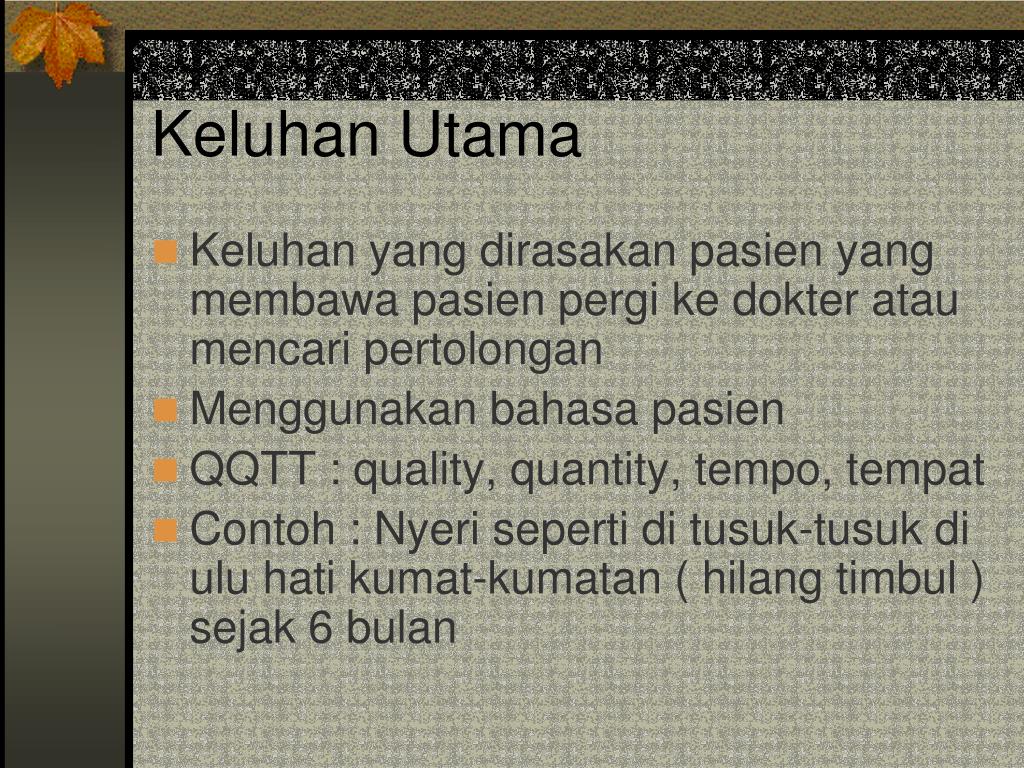 Keluhan Utama

Keluhan yang dirasakan pasien yang membawa pasien pergi ke dokter atau mencari pertolongan

Menggunakan bahasa pasien

QQTT : quality, quantity, tempo, tempat

Contoh : Nyeri seperti di tusuk-tusuk di ulu hati kumat-kumatan ( hilang timbul ) sejak 6 bulan